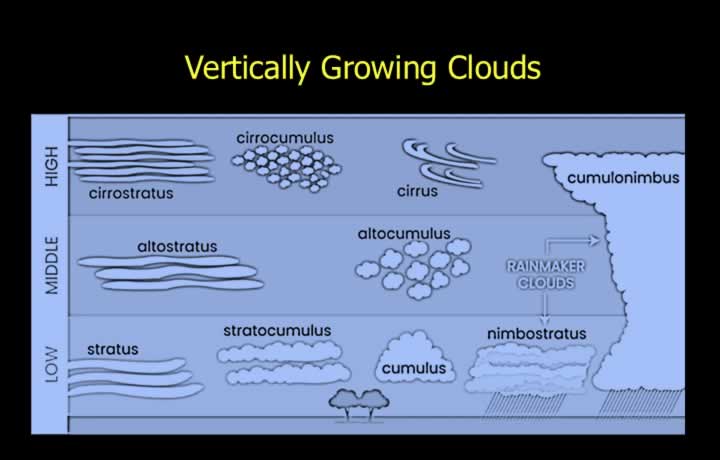 Vertically Growing Clouds

HIGH
cirrostratus
cirrocumulus
cirrus
cumulonimbus

MIDDLE
altostratus
altocumulus
RAINMAKER CLOUDS

LOW
stratus
stratocumulus
cumulus
nimbostratus